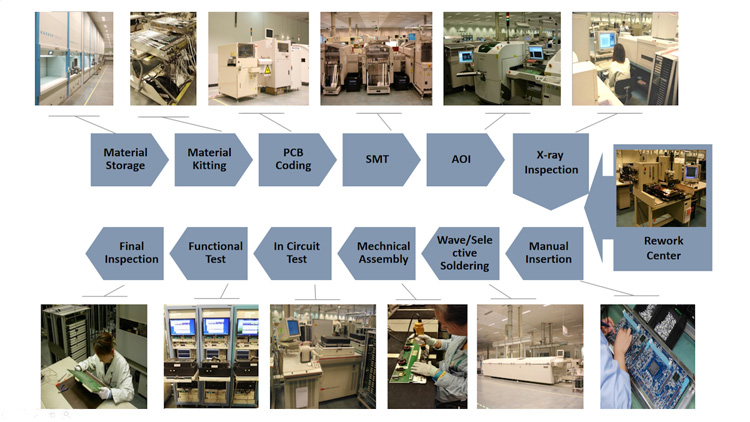 Material Storage

Material Kitting

PCB Coding

SMT

AOI

X-ray Inspection

Rework Center

Manual Insertion

Wave/Selective Soldering

Mechnical Assembly

In Circuit Test

Functional Test

Final Inspection